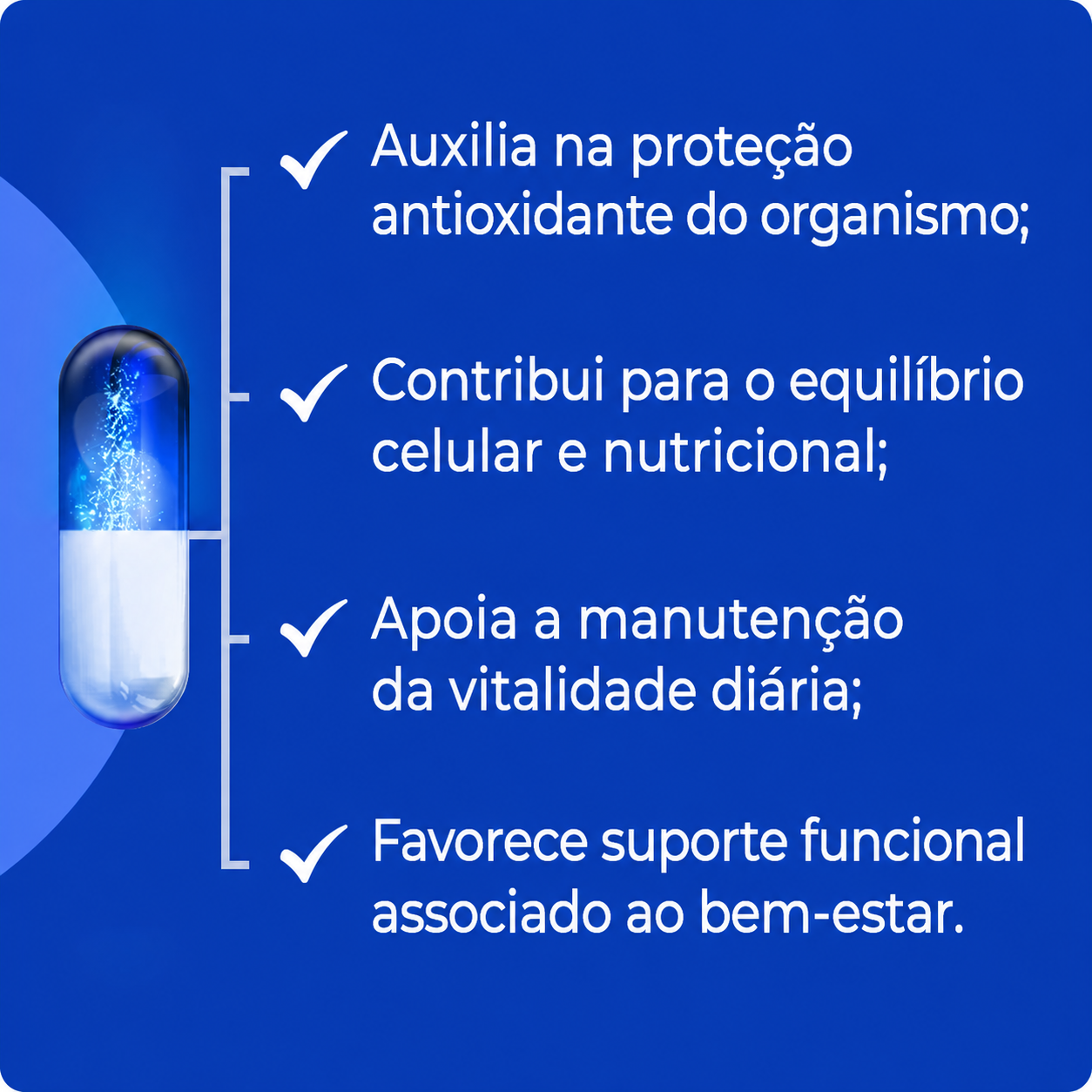 ✓ Auxilia na proteção antioxidante do organismo;

✓ Contribui para o equilíbrio celular e nutricional;

✓ Apoia a manutenção da vitalidade diária;

✓ Favorece suporte funcional associado ao bem-estar.